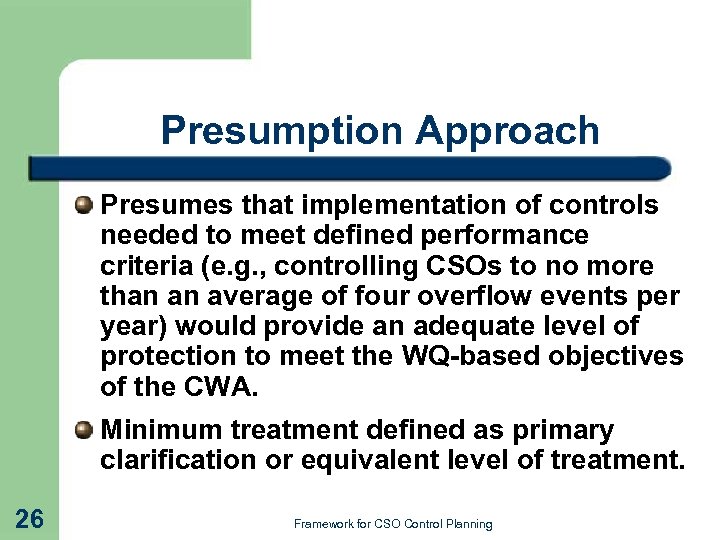 Presumption Approach

Presumes that implementation of controls needed to meet defined performance criteria (e.g., controlling CSOs to no more than an average of four overflow events per year) would provide an adequate level of protection to meet the WQ-based objectives of the CWA.

Minimum treatment defined as primary clarification or equivalent level of treatment.

26

Framework for CSO Control Planning